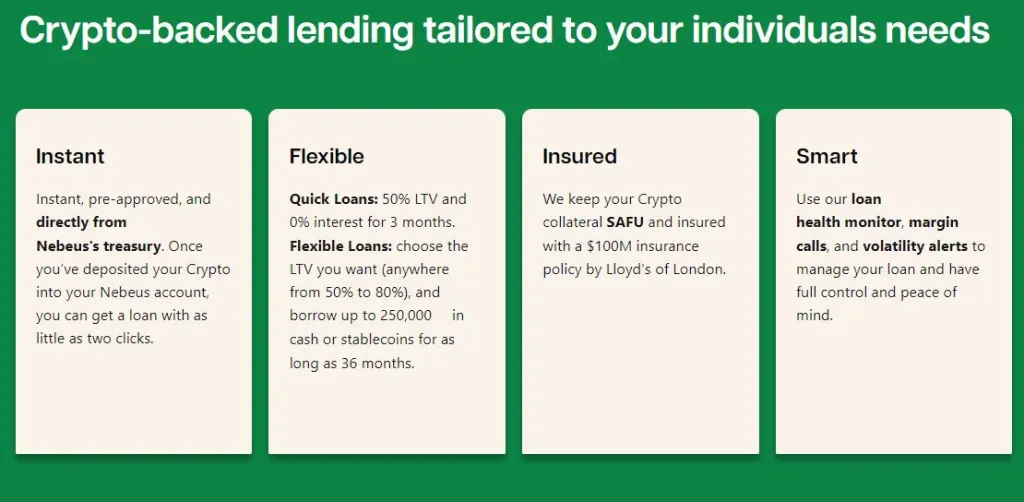 Crypto-backed lending tailored to your individuals needs

Instant

Instant, pre-approved, and directly from Nebeus's treasury. Once you've deposited your Crypto into your Nebeus account, you can get a loan with as little as two clicks.

Flexible

Quick Loans: 50% LTV and 0% interest for 3 months. Flexible Loans: choose the LTV you want (anywhere from 50% to 80%), and borrow up to 250,000 in cash or stablecoins for as long as 36 months.

Insured

We keep your Crypto collateral SAFU and insured with a $100M insurance policy by Lloyd's of London.

Smart

Use our loan health monitor, margin calls, and volatility alerts to manage your loan and have full control and peace of mind.